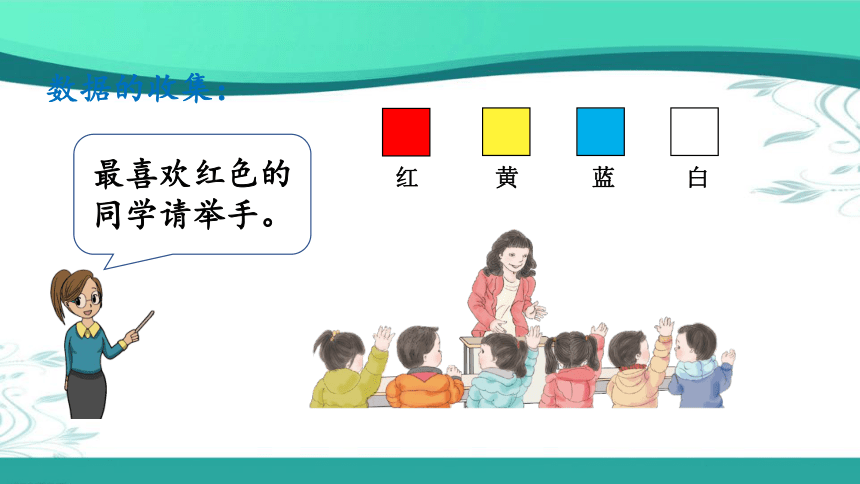 数据的收集：

最喜欢红色的同学请举手。

红 黄 蓝 白